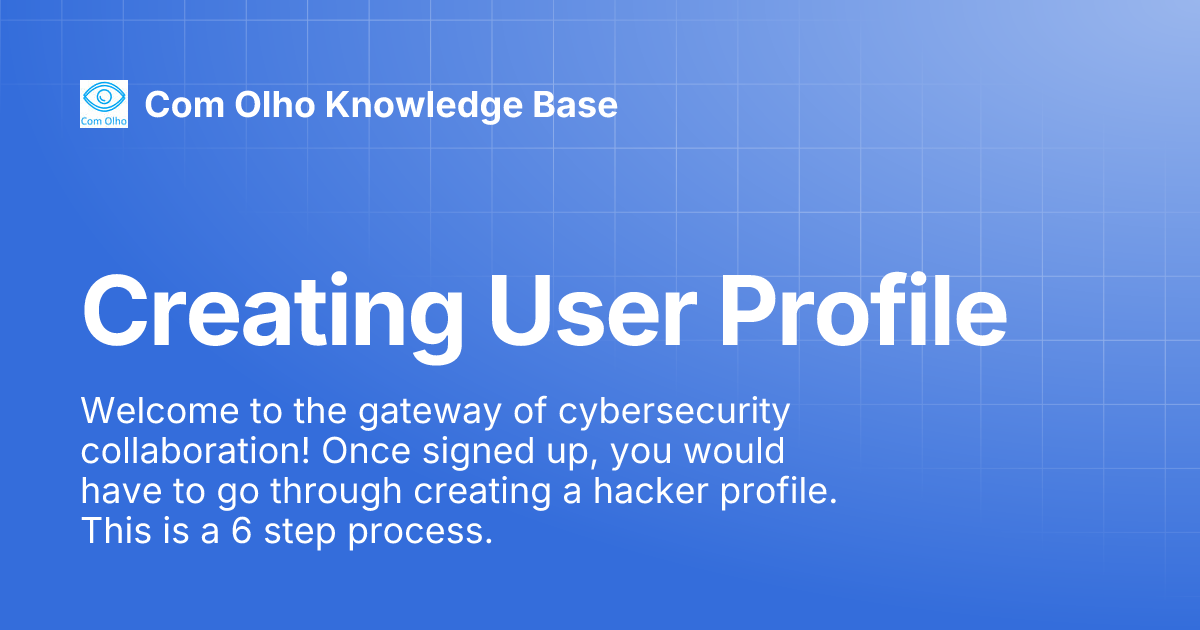 Com Olho

Com Olho Knowledge Base

Creating User Profile

Welcome to the gateway of cybersecurity collaboration! Once signed up, you would have to go through creating a hacker profile. This is a 6 step process.